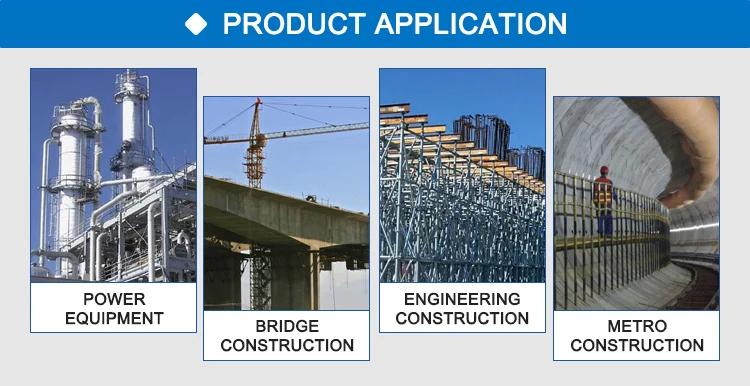 PRODUCT APPLICATION

POWER EQUIPMENT

BRIDGE CONSTRUCTION

ENGINEERING CONSTRUCTION

METRO CONSTRUCTION